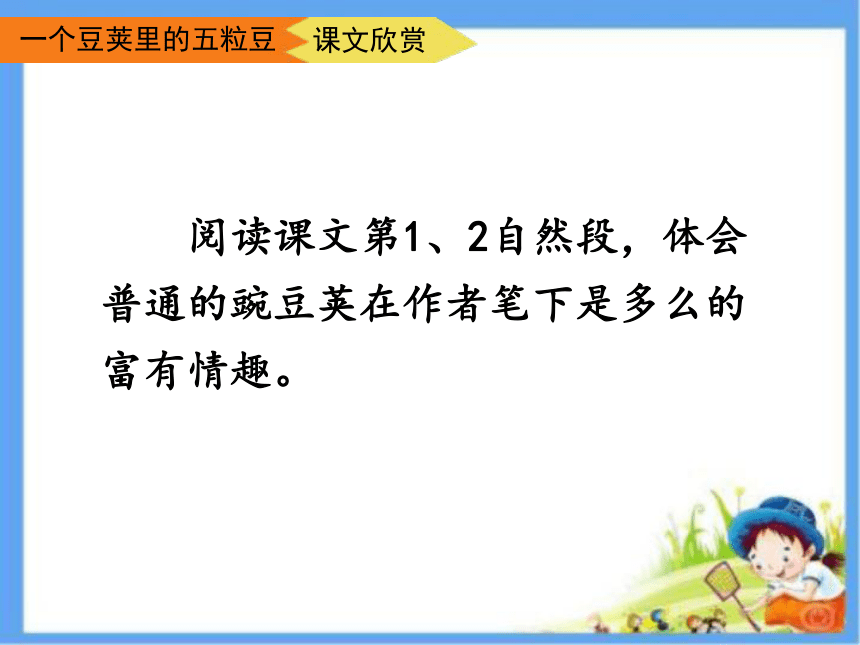 一个豆荚里的五粒豆 课文欣赏

阅读课文第1、2自然段，体会普通的豌豆荚在作者笔下是多么的富有情趣。